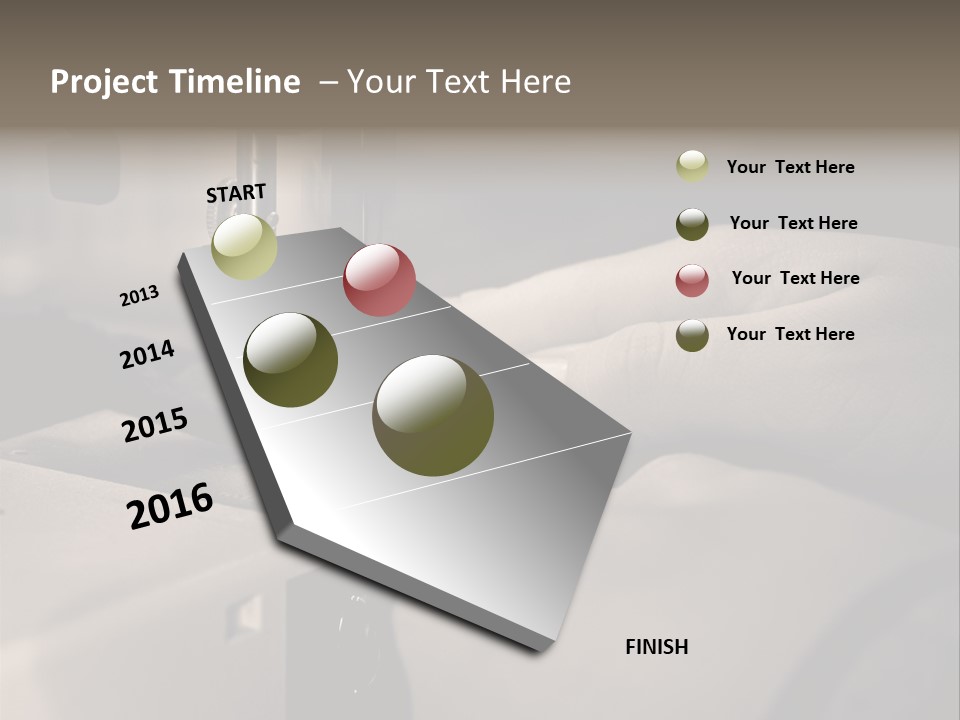 Project Timeline – Your Text Here

START

2013

2014

2015

2016

FINISH

Your Text Here

Your Text Here

Your Text Here

Your Text Here